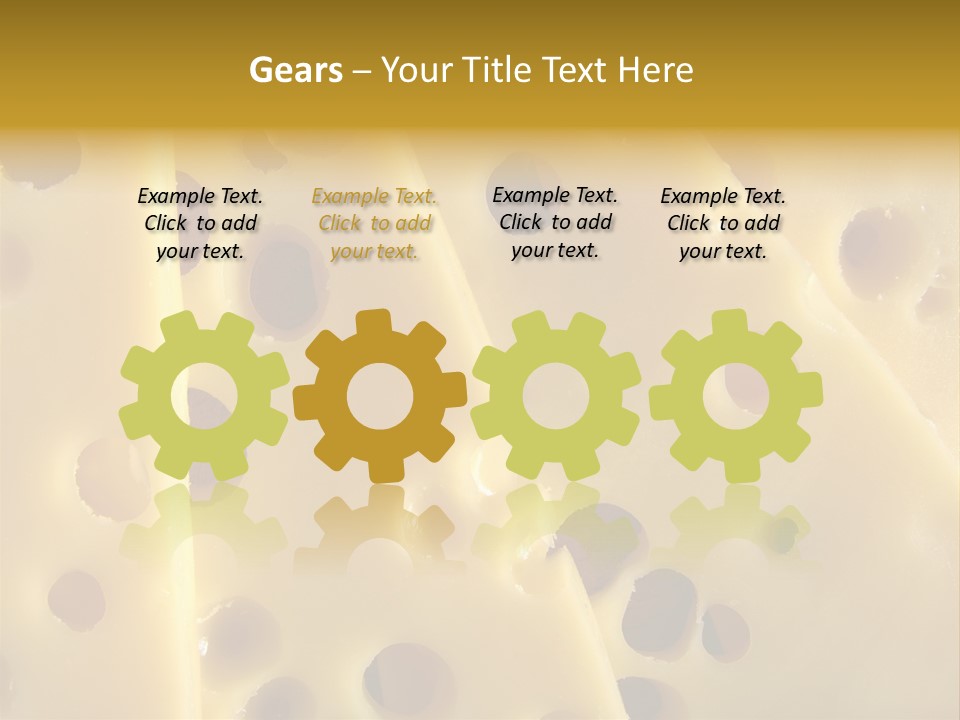 Gears – Your Title Text Here

Example Text. Click to add your text.

Example Text. Click to add your text.

Example Text. Click to add your text.

Example Text. Click to add your text.